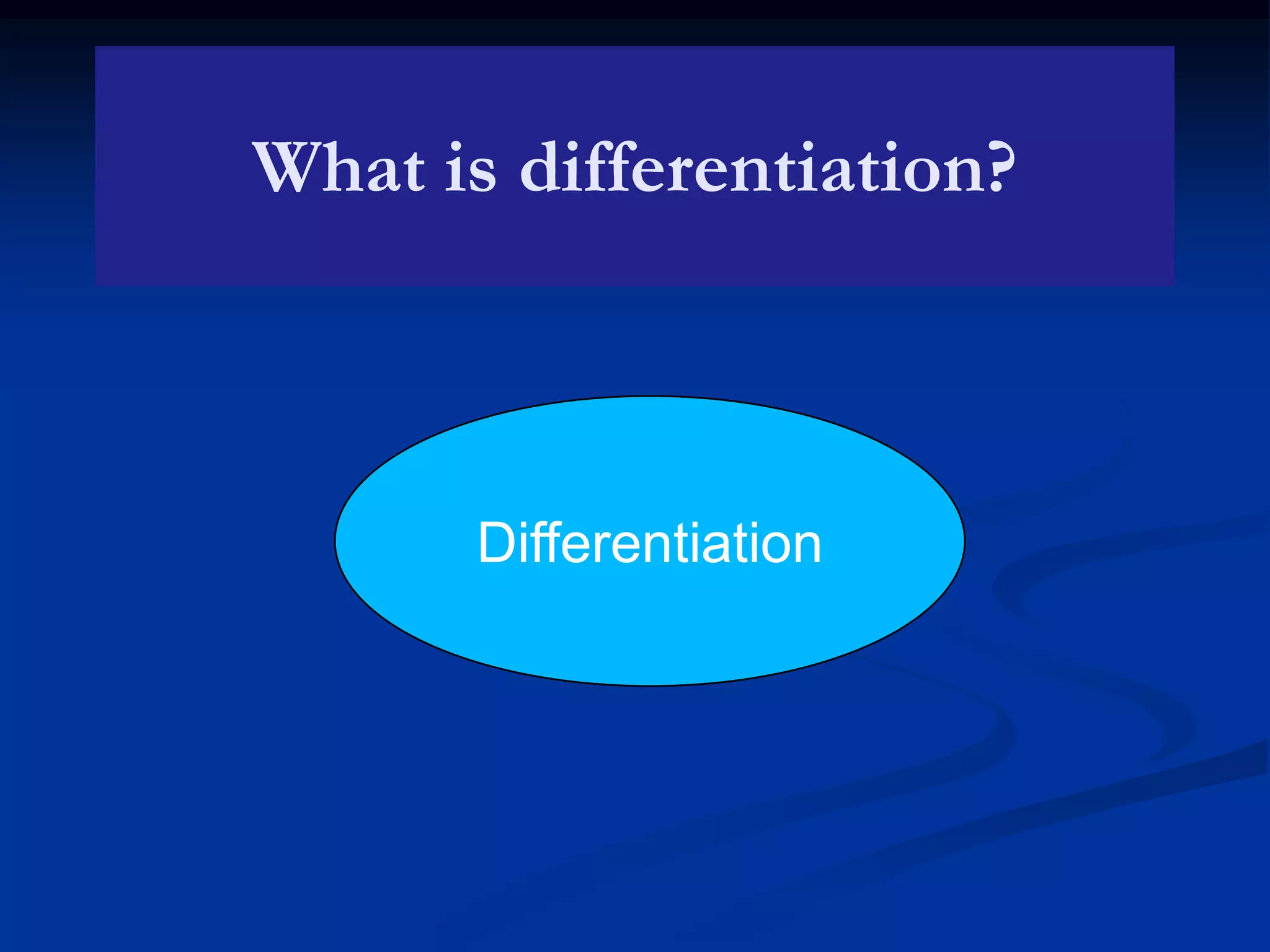 What is differentiation?

Differentiation